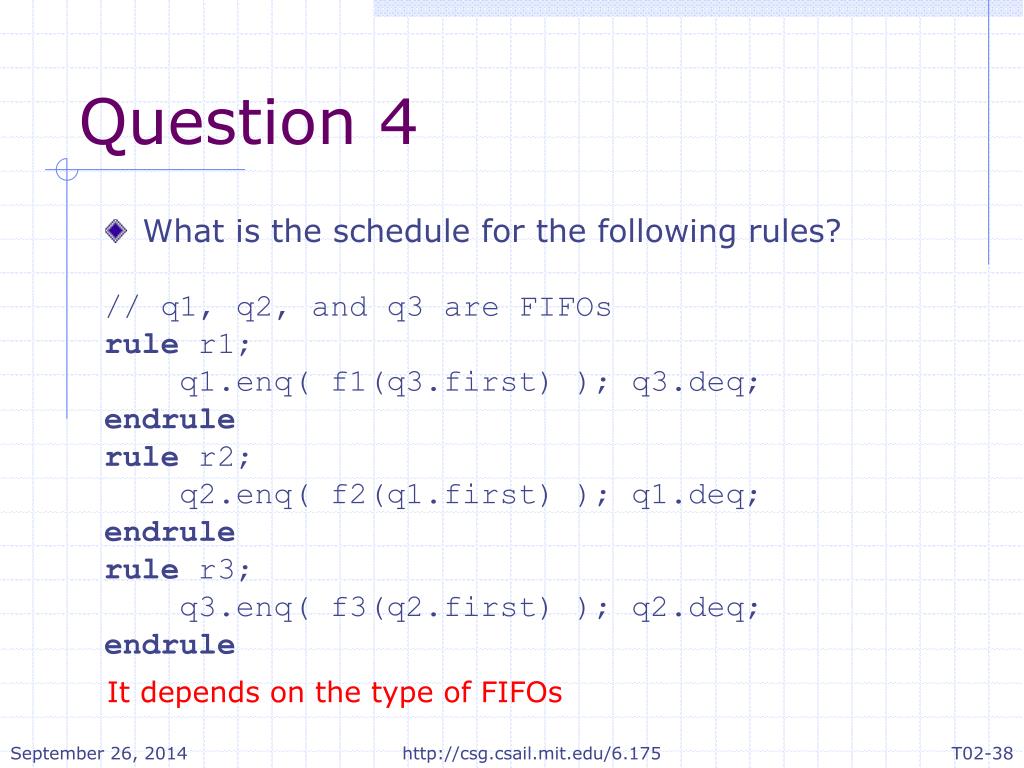 Question 4

What is the schedule for the following rules?

// q1, q2, and q3 are FIFOs
rule r1;
q1.enq( f1(q3.first) ); q3.deq;
endrule
rule r2;
q2.enq( f2(q1.first) ); q1.deq;
endrule
rule r3;
q3.enq( f3(q2.first) ); q2.deq;
endrule

It depends on the type of FIFOs

September 26, 2014 http://csg.csail.mit.edu/6.175 T02-38